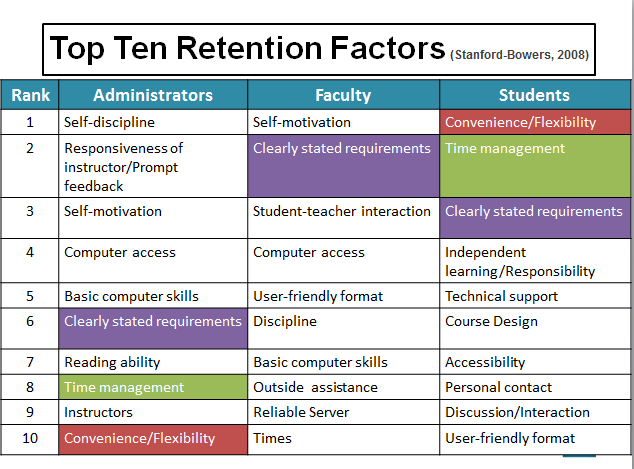 Top Ten Retention Factors (Stanford-Bowers, 2008)

| Rank | Administrators | Faculty | Students |
|---|---|---|---|
| 1 | Self-discipline | Self-motivation | Convenience/Flexibility |
| 2 | Responsiveness of instructor/Prompt feedback | Clearly stated requirements | Time management |
| 3 | Self-motivation | Student-teacher interaction | Clearly stated requirements |
| 4 | Computer access | Computer access | Independent learning/Responsibility |
| 5 | Basic computer skills | User-friendly format | Technical support |
| 6 | Clearly stated requirements | Discipline | Course Design |
| 7 | Reading ability | Basic computer skills | Accessibility |
| 8 | Time management | Outside assistance | Personal contact |
| 9 | Instructors | Reliable Server | Discussion/Interaction |
| 10 | Convenience/Flexibility | Times | User-friendly format |